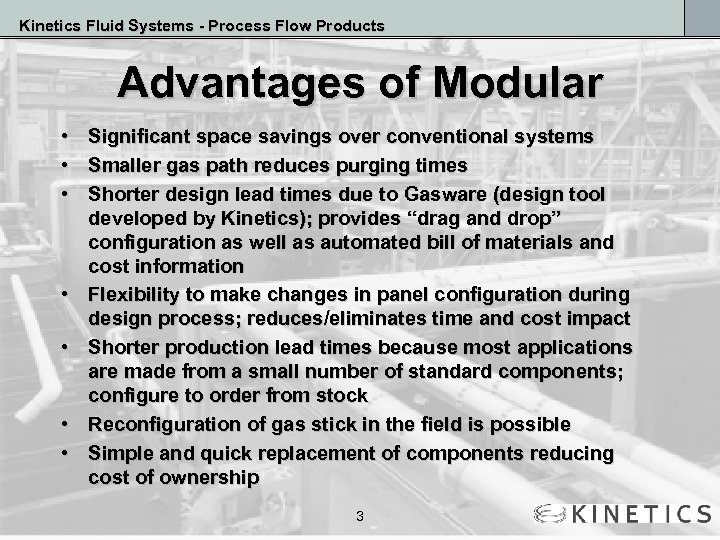 Kinetics Fluid Systems - Process Flow Products

Advantages of Modular

• Significant space savings over conventional systems
• Smaller gas path reduces purging times
• Shorter design lead times due to Gasware (design tool developed by Kinetics); provides “drag and drop” configuration as well as automated bill of materials and cost information
• Flexibility to make changes in panel configuration during design process; reduces/eliminates time and cost impact
• Shorter production lead times because most applications are made from a small number of standard components; configure to order from stock
• Reconfiguration of gas stick in the field is possible
• Simple and quick replacement of components reducing cost of ownership

3

KINETICS